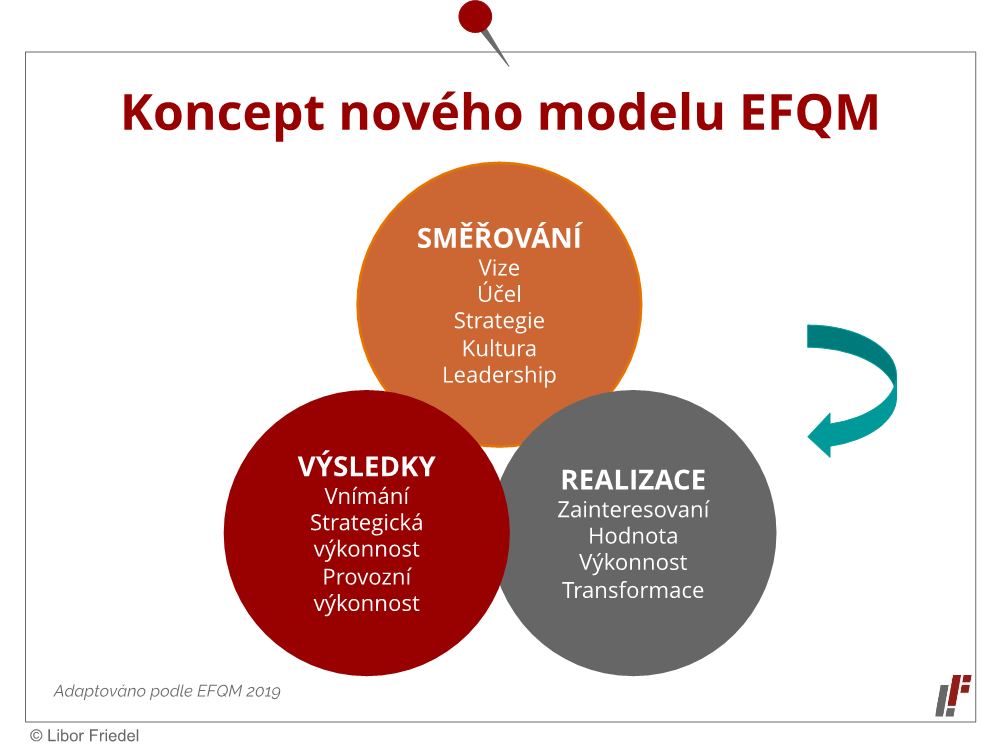 Koncept nového modelu EFQM

SMĚŘOVÁNÍ
Vize
Účel
Strategie
Kultura
Leadership

VÝSLEDKY
Vnímání
Strategická výkonnost
Provozní výkonnost

REALIZACE
Zainteresovaní
Hodnota
Výkonnost
Transformace

Adaptováno podle EFQM 2019

© Libor Friedel